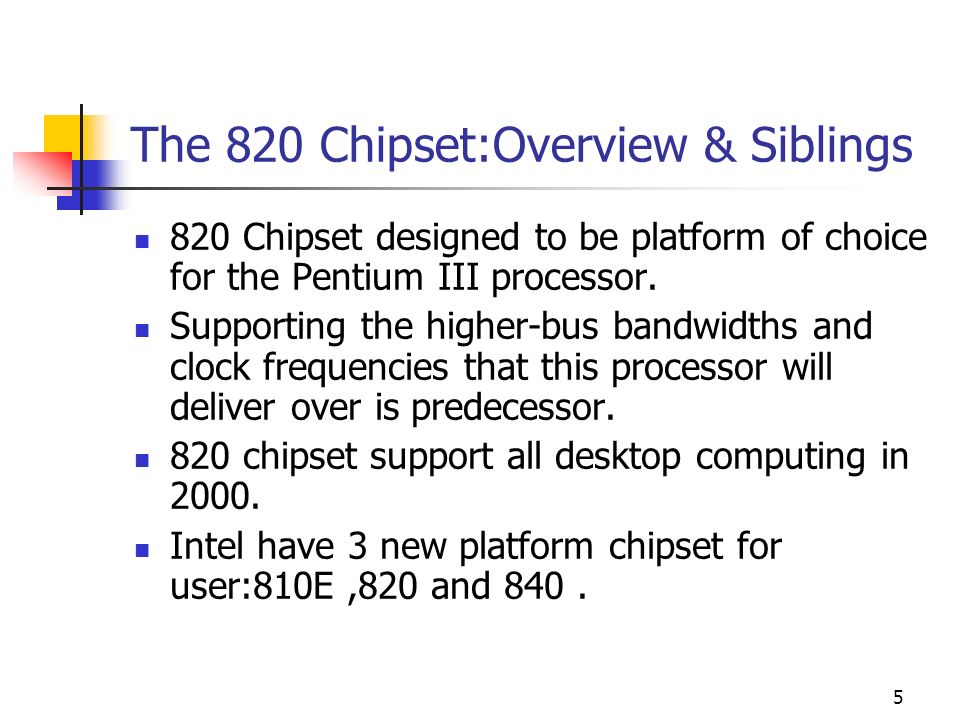 The 820 Chipset:Overview & Siblings

- 820 Chipset designed to be platform of choice for the Pentium III processor.
- Supporting the higher-bus bandwidths and clock frequencies that this processor will deliver over is predecessor.
- 820 chipset support all desktop computing in 2000.
- Intel have 3 new platform chipset for user:810E ,820 and 840 .

5